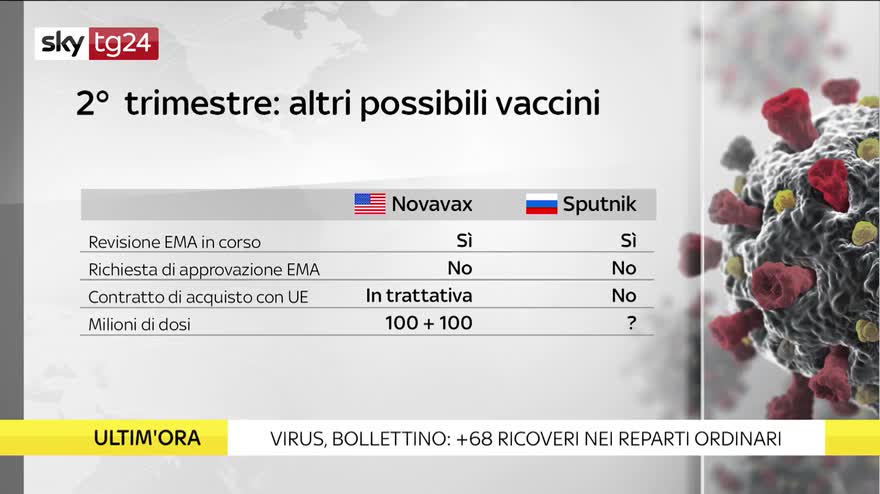 sky tg24

2° trimestre: altri possibili vaccini

| | Novavax | Sputnik |
|---|---|---|
| Revisione EMA in corso | Sì | Sì |
| Richiesta di approvazione EMA | No | No |
| Contratto di acquisto con UE | In trattativa | No |
| Milioni di dosi | 100 + 100 | ? |

ULTIM'ORA
VIRUS, BOLLETTINO: +68 RICOVERI NEI REPARTI ORDINARI